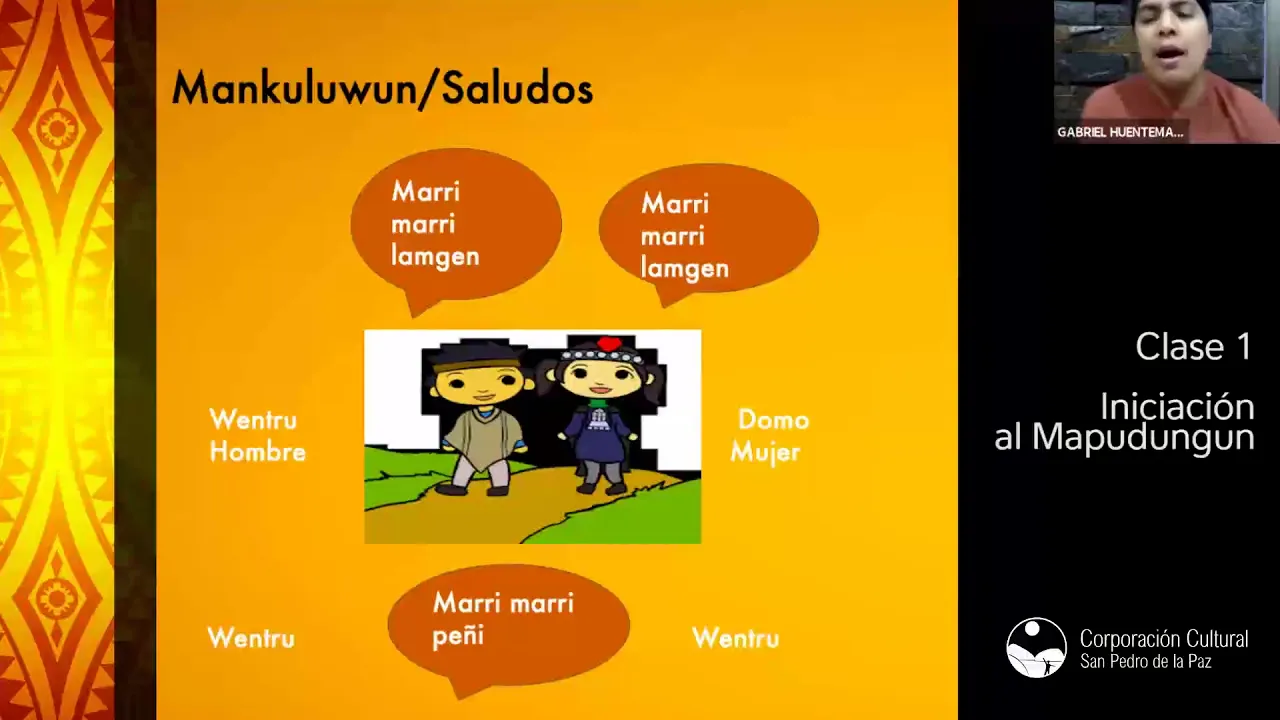 Mankuluwun/Saludos

Marri marri lamgen

Marri marri lamgen

Wentru Hombre

Domo Mujer

Wentru

Marri marri peñi

Wentru

GABRIEL HUENTEMA...

Clase 1

Iniciación al Mapudungun

Corporación Cultural San Pedro de la Paz